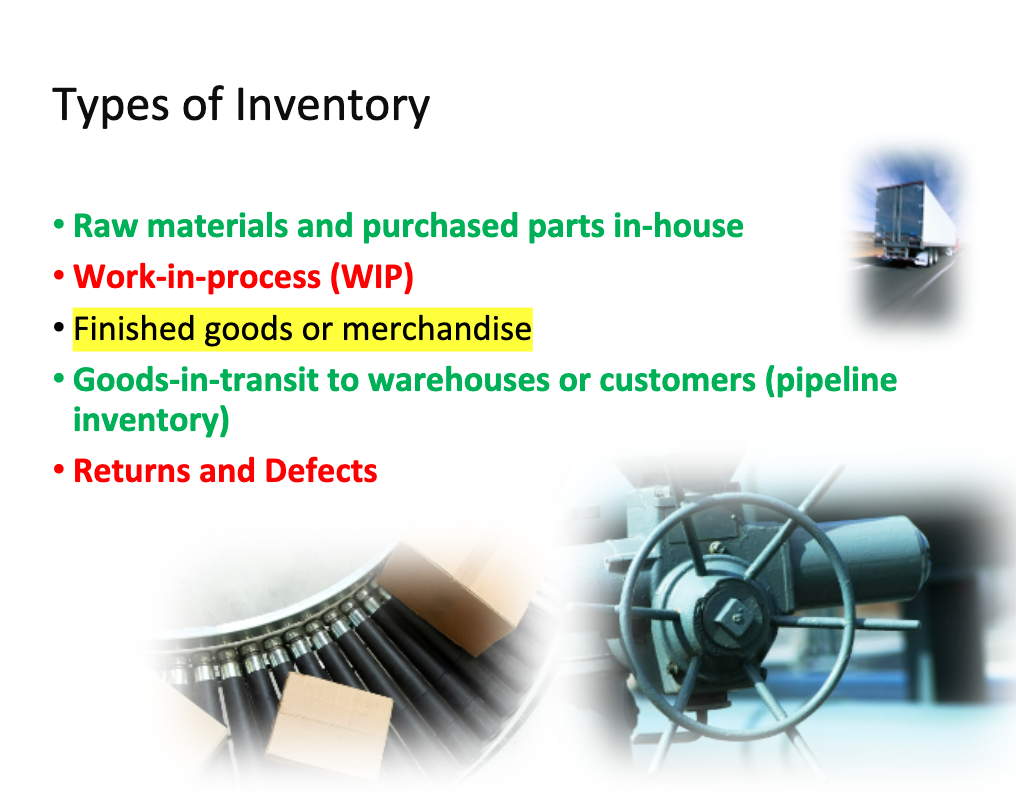 Types of Inventory

• Raw materials and purchased parts in-house
• Work-in-process (WIP)
• Finished goods or merchandise
• Goods-in-transit to warehouses or customers (pipeline inventory)
• Returns and Defects